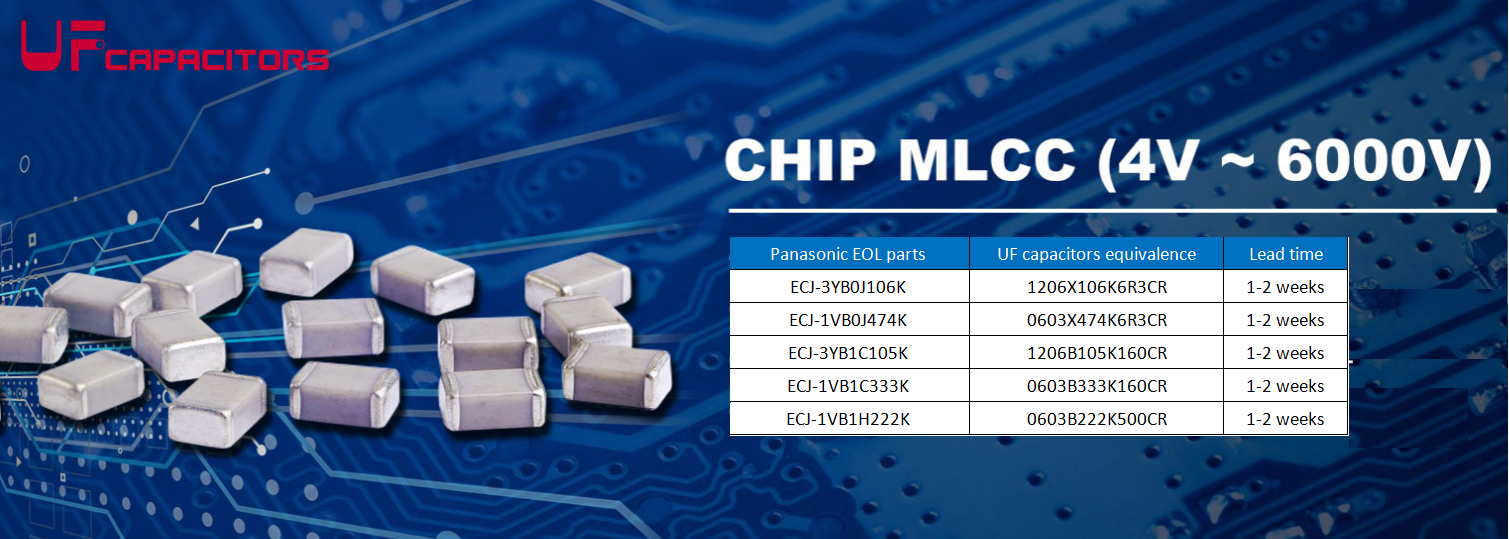 UF CAPACITORS

CHIP MLCC (4V ~ 6000V)

| Panasonic EOL parts | UF capacitors equivalence | Lead time |
|---|---|---|
| ECJ-3YB0J106K | 1206X106K6R3CR | 1-2 weeks |
| ECJ-1VB0J474K | 0603X474K6R3CR | 1-2 weeks |
| ECJ-3YB1C105K | 1206B105K160CR | 1-2 weeks |
| ECJ-1VB1C333K | 0603B333K160CR | 1-2 weeks |
| ECJ-1VB1H222K | 0603B222K500CR | 1-2 weeks |